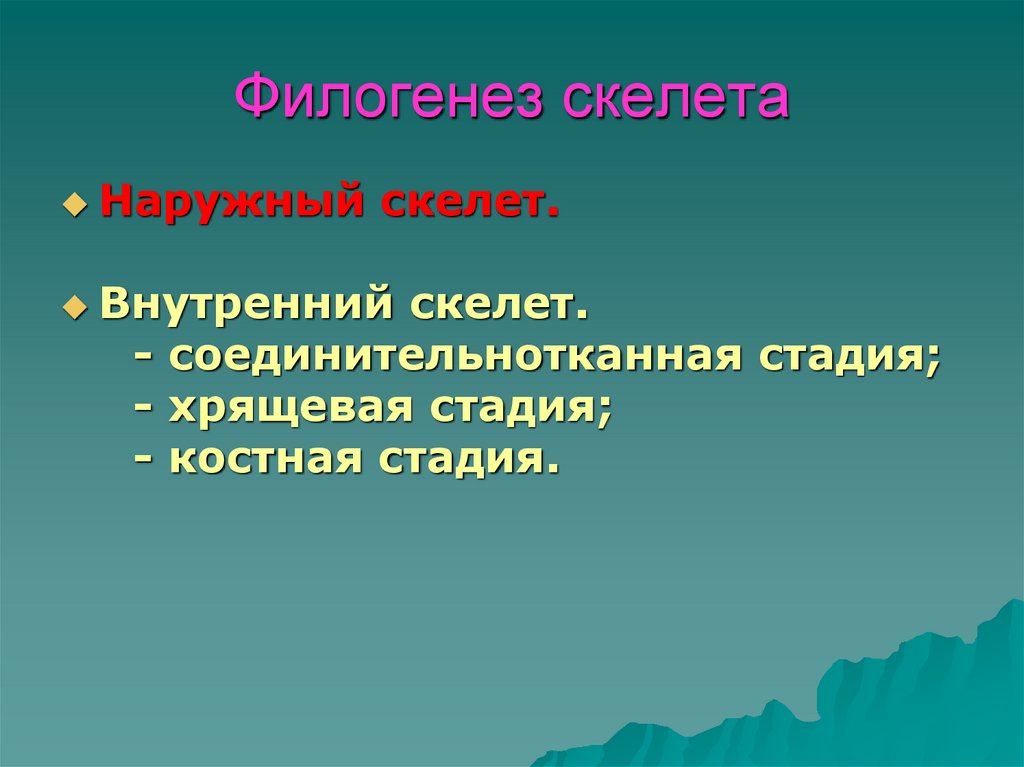 Филогенез скелета

Наружный скелет.

Внутренний скелет.
- соединительнотканная стадия;
- хрящевая стадия;
- костная стадия.